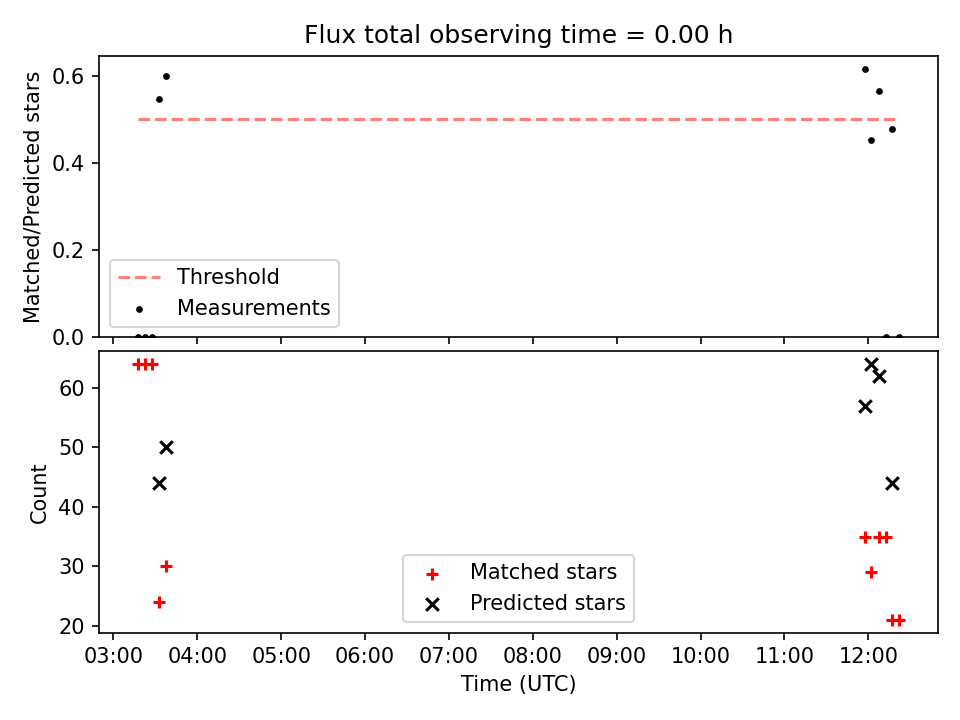 Flux total observing time = 0.00 h

Matched/Predicted stars

0.6
0.4
0.2
0.0

Threshold
Measurements

Count

60
50
40
30
20

Matched stars
Predicted stars

03:00 04:00 05:00 06:00 07:00 08:00 09:00 10:00 11:00 12:00

Time (UTC)